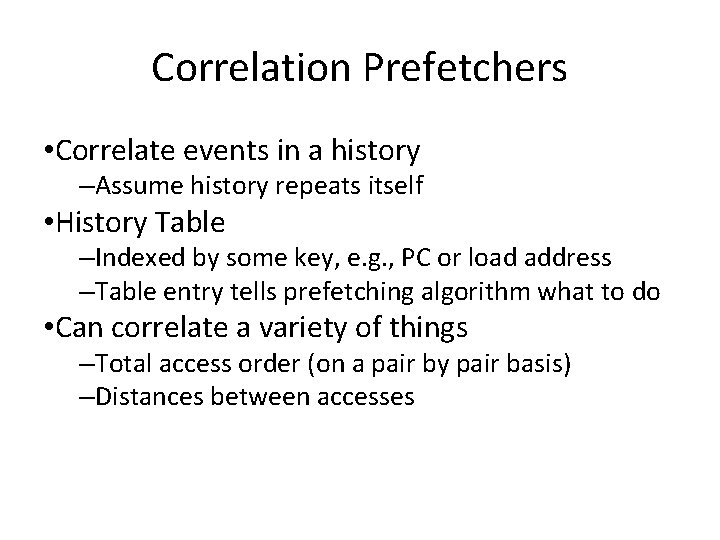 Correlation Prefetchers

•Correlate events in a history
–Assume history repeats itself
•History Table
–Indexed by some key, e.g., PC or load address
–Table entry tells prefetching algorithm what to do
•Can correlate a variety of things
–Total access order (on a pair by pair basis)
–Distances between accesses